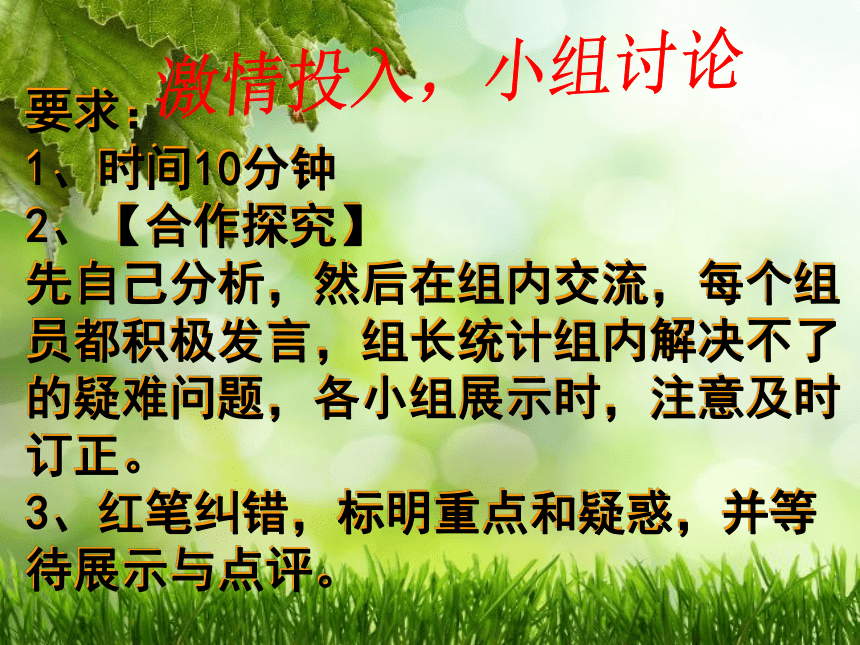 激情投入，小组讨论

要求：

1、时间10分钟

2、【合作探究】

先自己分析，然后在组内交流，每个组员都积极发言，组长统计组内解决不了的疑难问题，各小组展示时，注意及时订正。

3、红笔纠错，标明重点和疑惑，并等待展示与点评。